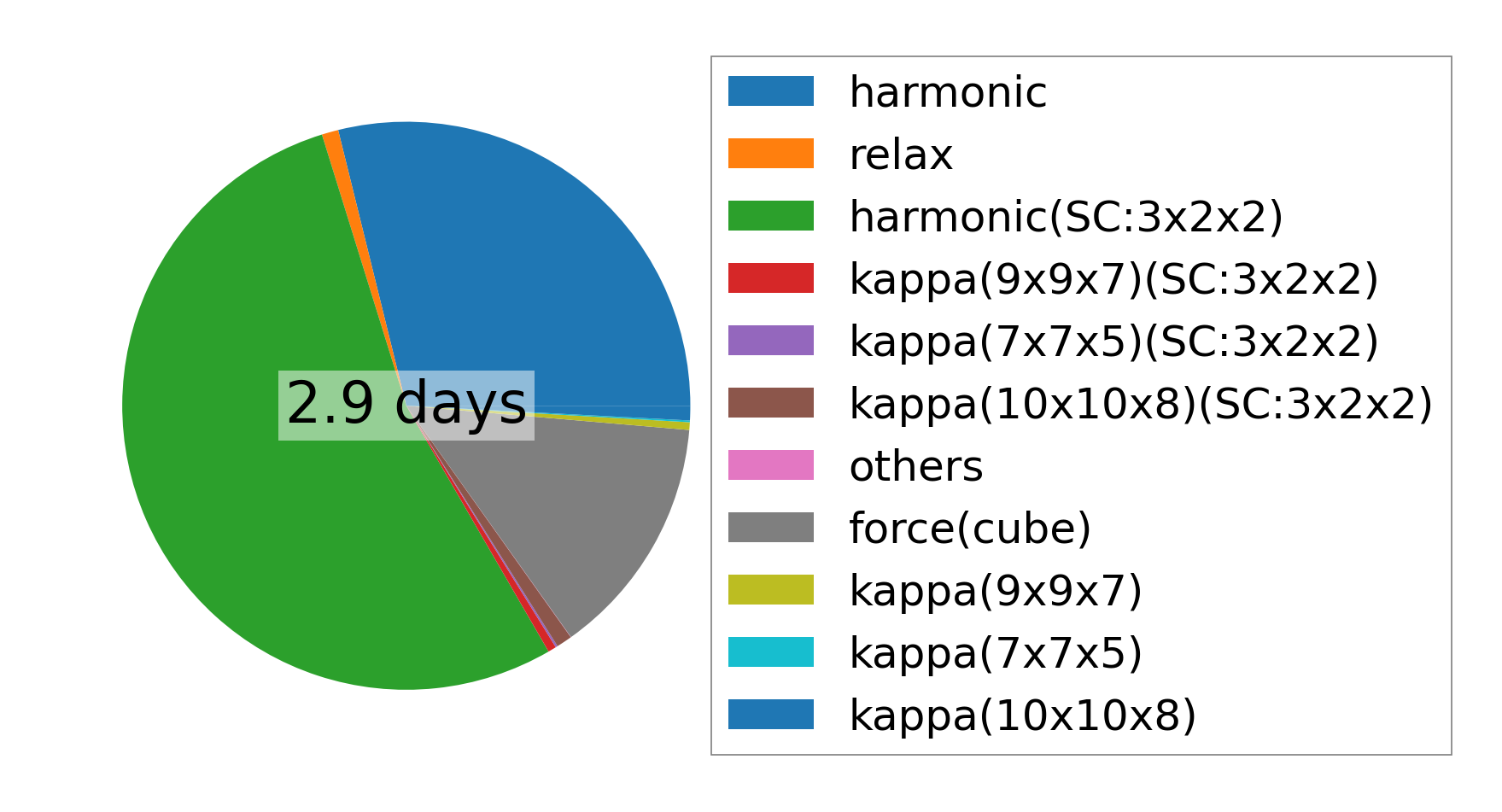 2.9 days

harmonic
relax
harmonic(SC:3x2x2)
kappa(9x9x7)(SC:3x2x2)
kappa(7x7x5)(SC:3x2x2)
kappa(10x10x8)(SC:3x2x2)
others
force(cube)
kappa(9x9x7)
kappa(7x7x5)
kappa(10x10x8)